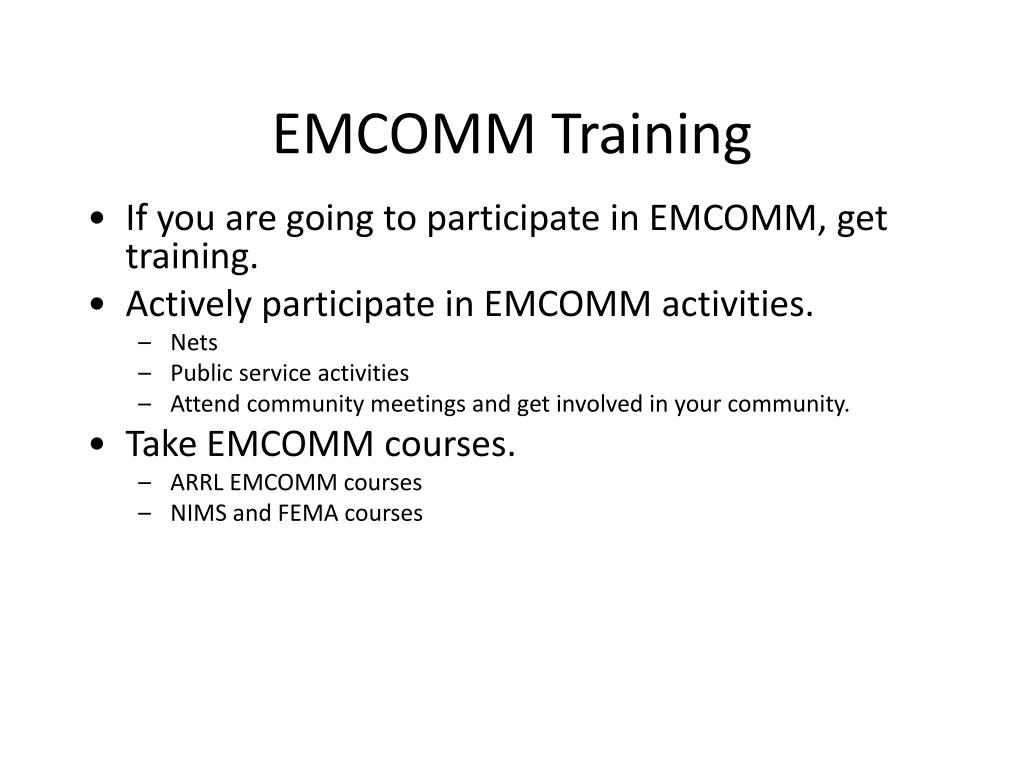 EMCOMM Training

• If you are going to participate in EMCOMM, get training.
• Actively participate in EMCOMM activities.
– Nets
– Public service activities
– Attend community meetings and get involved in your community.
• Take EMCOMM courses.
– ARRL EMCOMM courses
– NIMS and FEMA courses